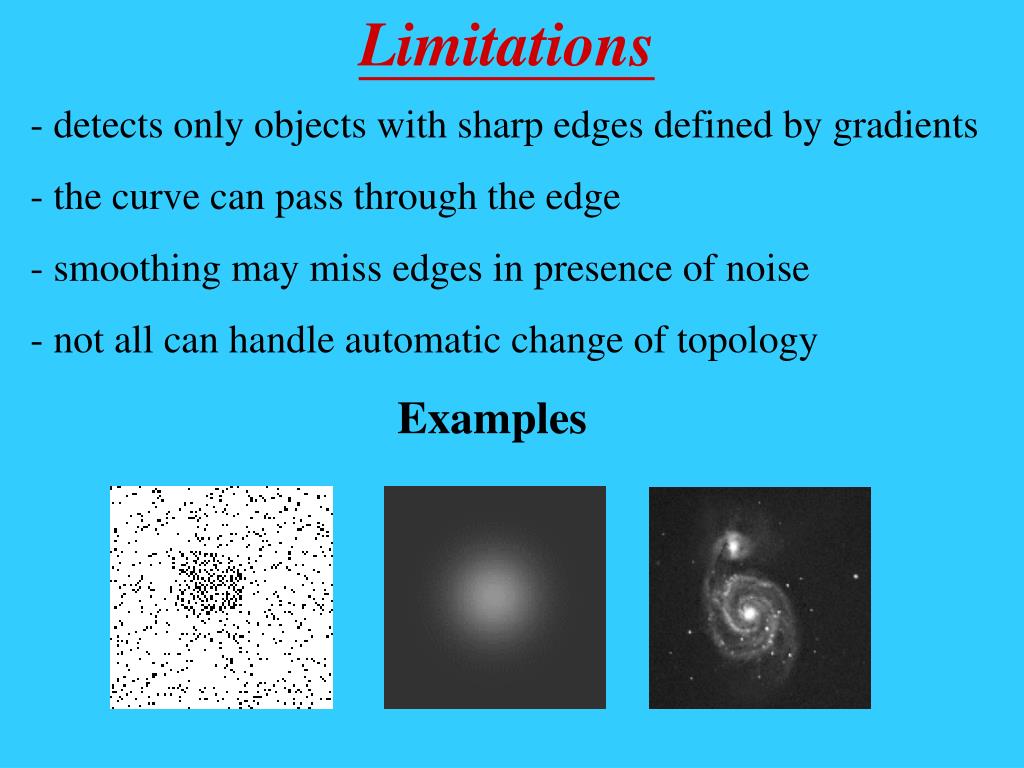 Limitations

- detects only objects with sharp edges defined by gradients

- the curve can pass through the edge

- smoothing may miss edges in presence of noise

- not all can handle automatic change of topology

Examples